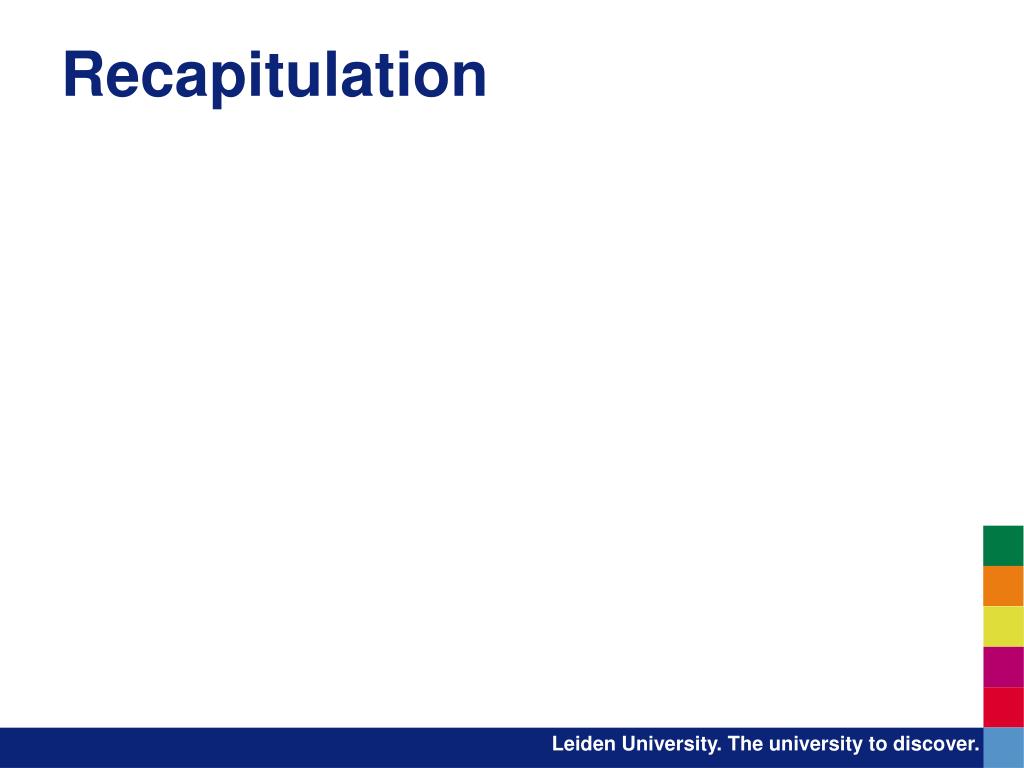 Recapitulation

Leiden University. The university to discover.